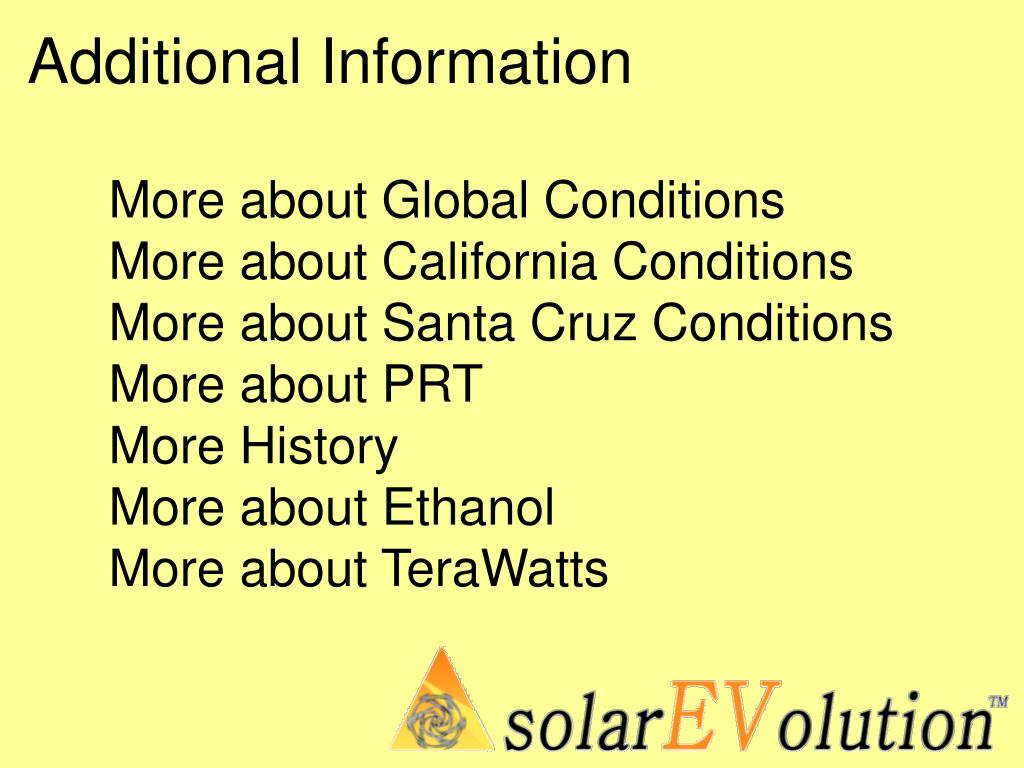 Additional Information

More about Global Conditions
More about California Conditions
More about Santa Cruz Conditions
More about PRT
More History
More about Ethanol
More about TeraWatts

solarEVolution™